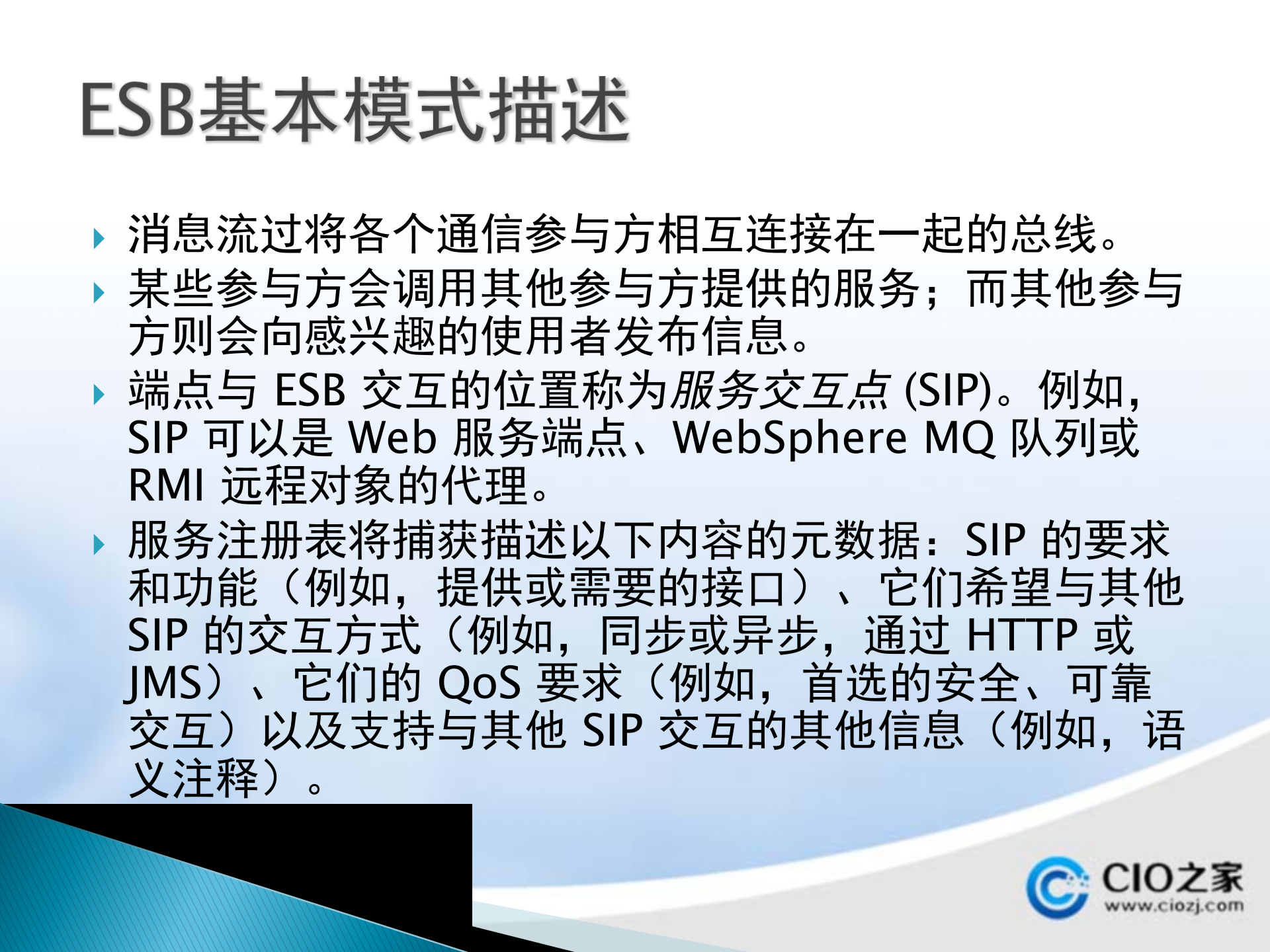 ESB基本模式描述

消息流过将各个通信参与方相互连接在一起的总线。

某些参与方会调用其他参与方提供的服务；而其他参与方则会向感兴趣的使用者发布信息。

端点与 ESB 交互的位置称为服务交互点 (SIP)。例如，SIP 可以是 Web 服务端点、WebSphere MQ 队列或 RMI 远程对象的代理。

服务注册表将捕获描述以下内容的元数据：SIP 的要求和功能（例如，提供或需要的接口）、它们希望与其他 SIP 的交互方式（例如，同步或异步，通过 HTTP 或 JMS）、它们的 QoS 要求（例如，首选的安全、可靠交互）以及支持与其他 SIP 交互的其他信息（例如，语义注释）。

CIO之家
www.ciozj.com